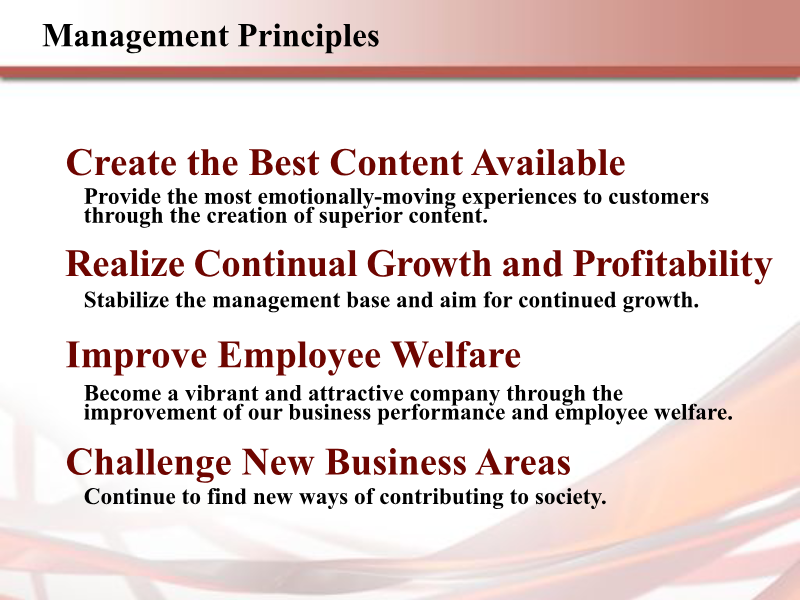 Management Principles

Create the Best Content Available

Provide the most emotionally-moving experiences to customers through the creation of superior content.

Realize Continual Growth and Profitability

Stabilize the management base and aim for continued growth.

Improve Employee Welfare

Become a vibrant and attractive company through the improvement of our business performance and employee welfare.

Challenge New Business Areas

Continue to find new ways of contributing to society.